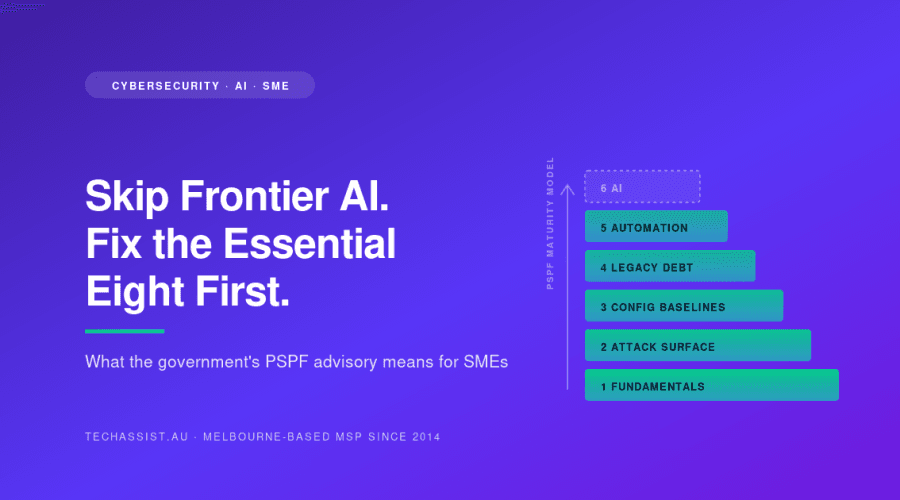 CYBERSECURITY · AI · SME

Skip Frontier AI. Fix the Essential Eight First.

What the government's PSPF advisory means for SMEs

TECHASSIST.AU · MELBOURNE-BASED MSP SINCE 2014

PSPF MATURITY MODEL

6 AI

5 AUTOMATION

4 LEGACY DEBT

3 CONFIG BASELINES

2 ATTACK SURFACE

1 FUNDAMENTALS